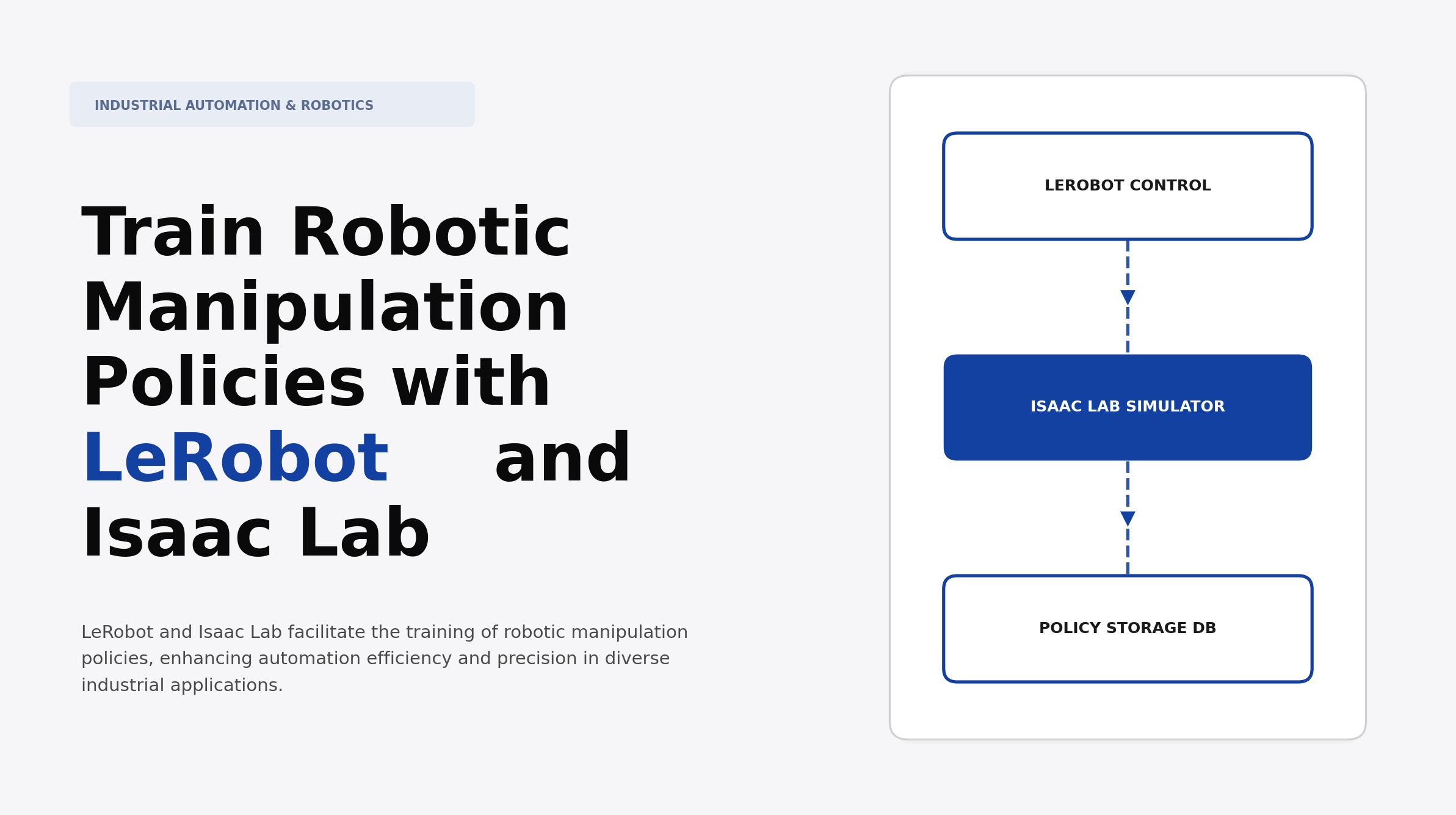 INDUSTRIAL AUTOMATION & ROBOTICS

Train Robotic Manipulation Policies with LeRobot and Isaac Lab

LeRobot and Isaac Lab facilitate the training of robotic manipulation policies, enhancing automation efficiency and precision in diverse industrial applications.

LEROBOT CONTROL

ISAAC LAB SIMULATOR

POLICY STORAGE DB